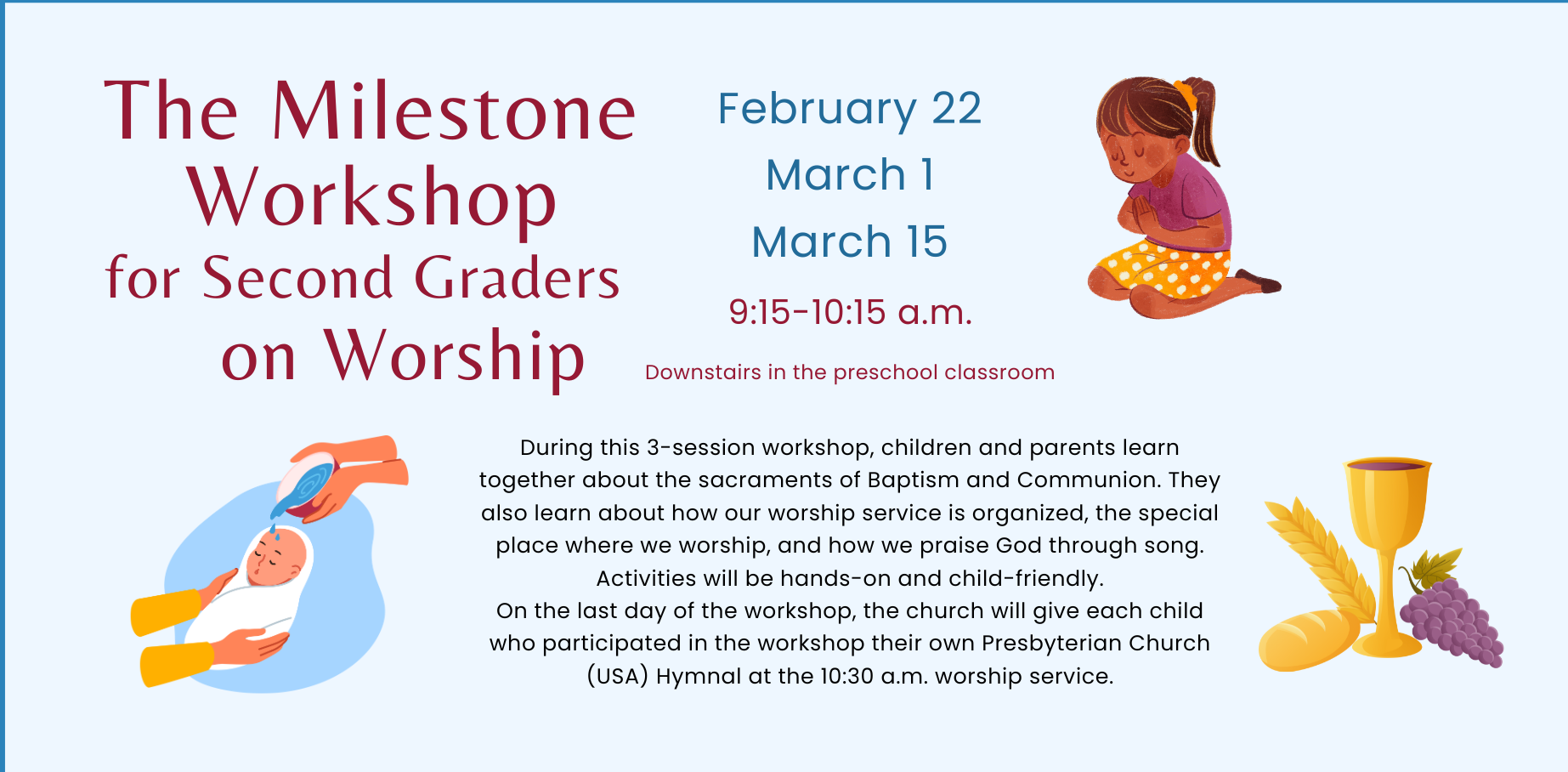 The Milestone Workshop for Second Graders on Worship

February 22
March 1
March 15

9:15-10:15 a.m.

Downstairs in the preschool classroom

During this 3-session workshop, children and parents learn together about the sacraments of Baptism and Communion. They also learn about how our worship service is organized, the special place where we worship, and how we praise God through song. Activities will be hands-on and child-friendly.
On the last day of the workshop, the church will give each child who participated in the workshop their own Presbyterian Church (USA) Hymnal at the 10:30 a.m. worship service.